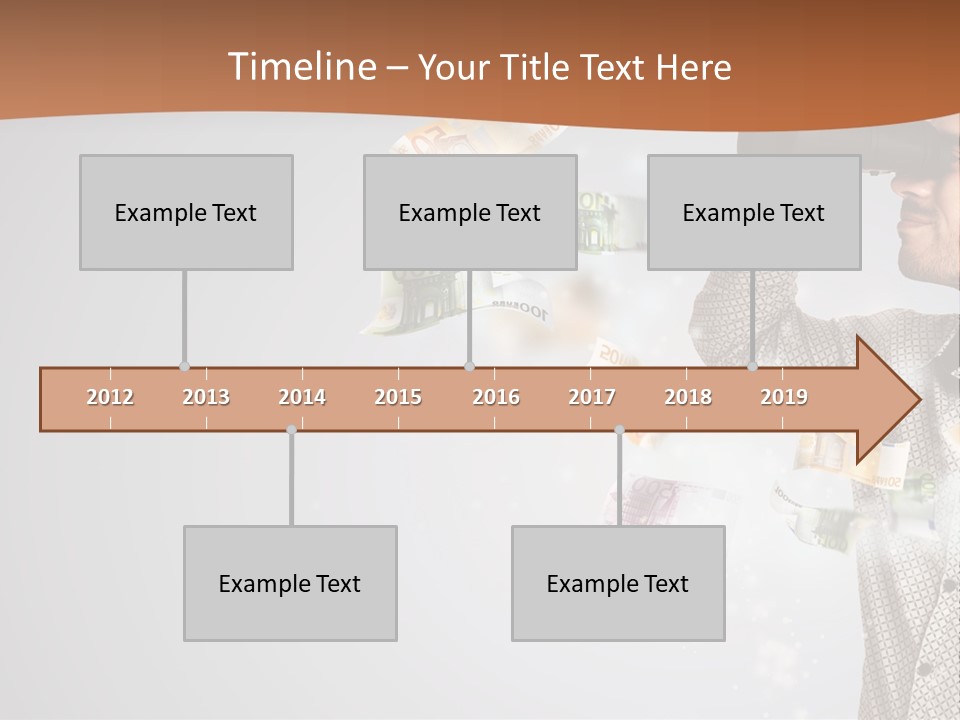 Timeline – Your Title Text Here

Example Text

Example Text

Example Text

2012 2013 2014 2015 2016 2017 2018 2019

Example Text

Example Text